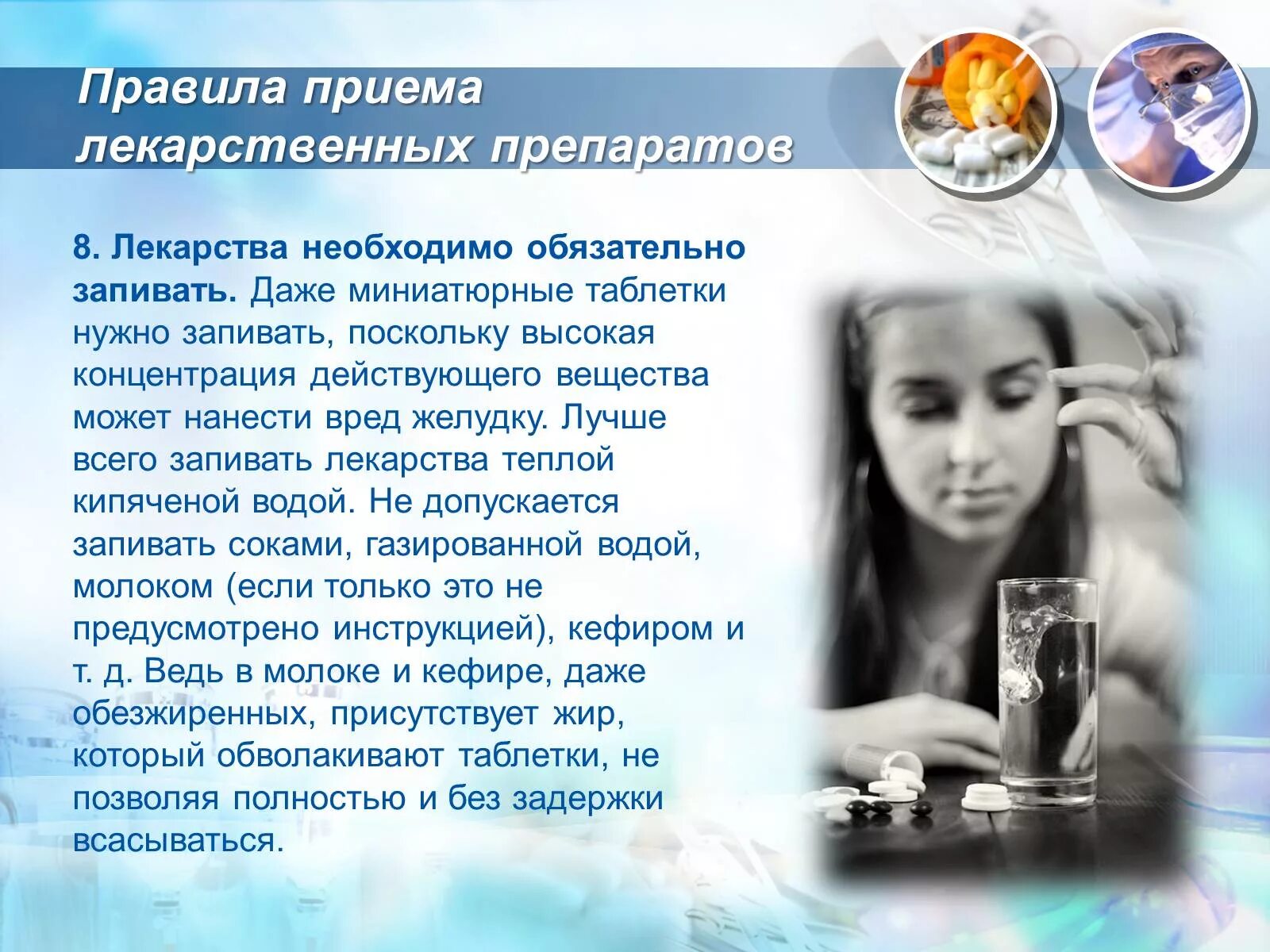 Правила приема лекарственных препаратов

8. Лекарства необходимо обязательно запивать. Даже миниатюрные таблетки нужно запивать, поскольку высокая концентрация действующего вещества может нанести вред желудку. Лучше всего запивать лекарства теплой кипяченой водой. Не допускается запивать соками, газированной водой, молоком (если только это не предусмотрено инструкцией), кефиром и т. д. Ведь в молоке и кефире, даже обезжиренных, присутствует жир, который обволакивают таблетки, не позволяя полностью и без задержки всасываться.